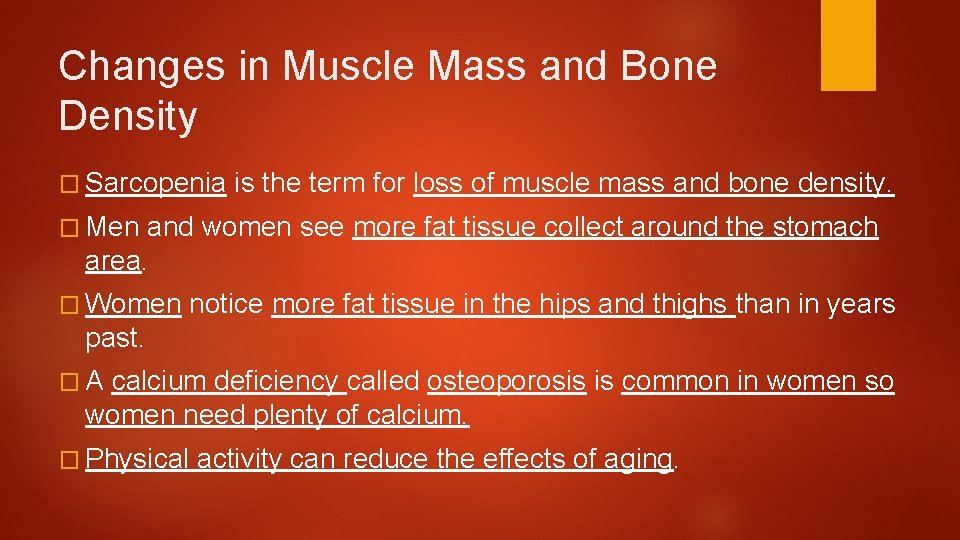 Changes in Muscle Mass and Bone Density

□ Sarcopenia is the term for loss of muscle mass and bone density.

□ Men and women see more fat tissue collect around the stomach area.

□ Women notice more fat tissue in the hips and thighs than in years past.

□ A calcium deficiency called osteoporosis is common in women so women need plenty of calcium.

□ Physical activity can reduce the effects of aging.